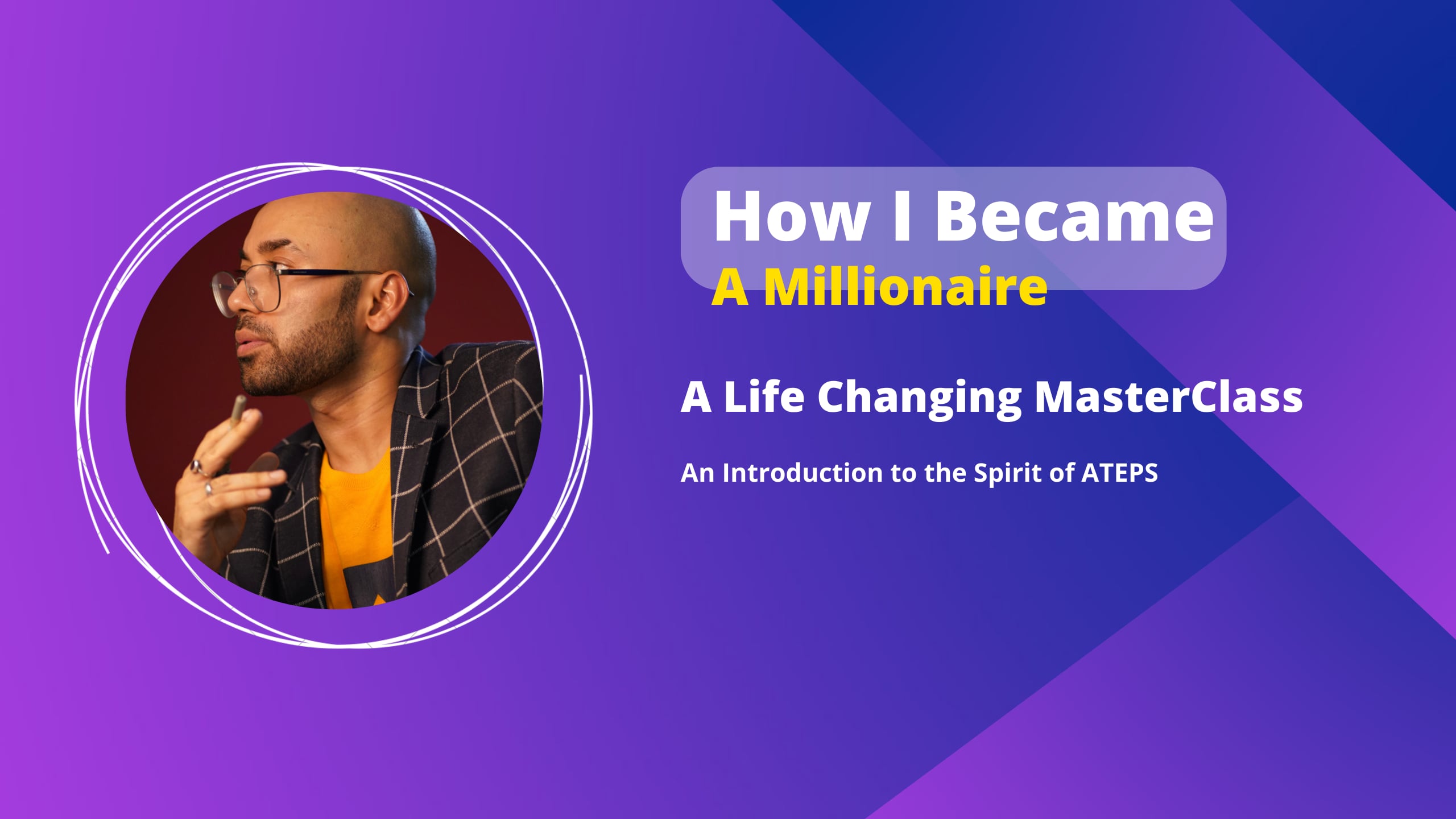 How I Became
A Millionaire

A Life Changing MasterClass

An Introduction to the Spirit of ATEPS